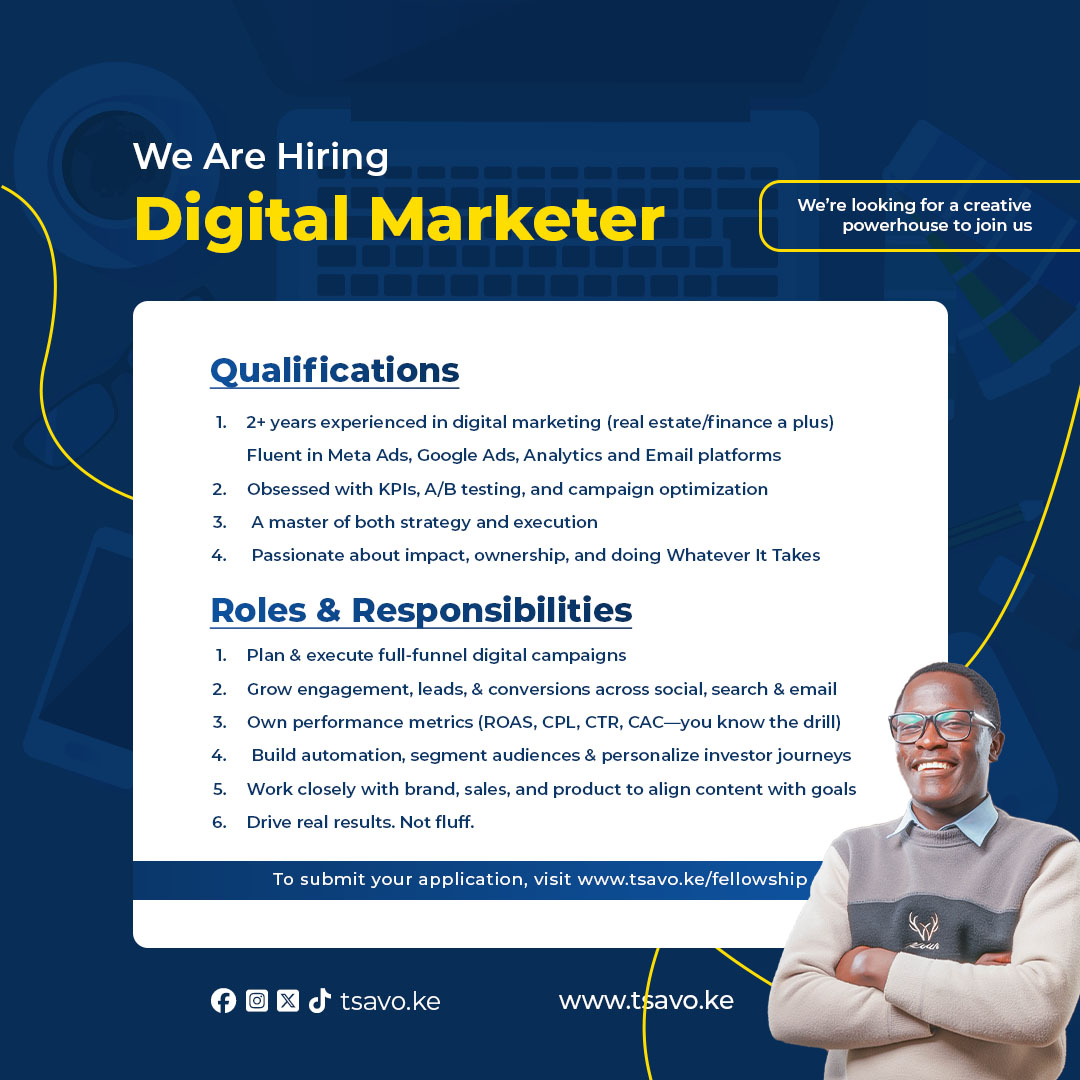 We Are Hiring
Digital Marketer

We're looking for a creative powerhouse to join us

Qualifications

1. 2+ years experienced in digital marketing (real estate/finance a plus) Fluent in Meta Ads, Google Ads, Analytics and Email platforms
2. Obsessed with KPIs, A/B testing, and campaign optimization
3. A master of both strategy and execution
4. Passionate about impact, ownership, and doing Whatever It Takes

Roles & Responsibilities

1. Plan & execute full-funnel digital campaigns
2. Grow engagement, leads, & conversions across social, search & email
3. Own performance metrics (ROAS, CPL, CTR, CAC—you know the drill)
4. Build automation, segment audiences & personalize investor journeys
5. Work closely with brand, sales, and product to align content with goals
6. Drive real results. Not fluff.

To submit your application, visit www.tsavo.ke/fellowship

tsavo.ke

www.tsavo.ke